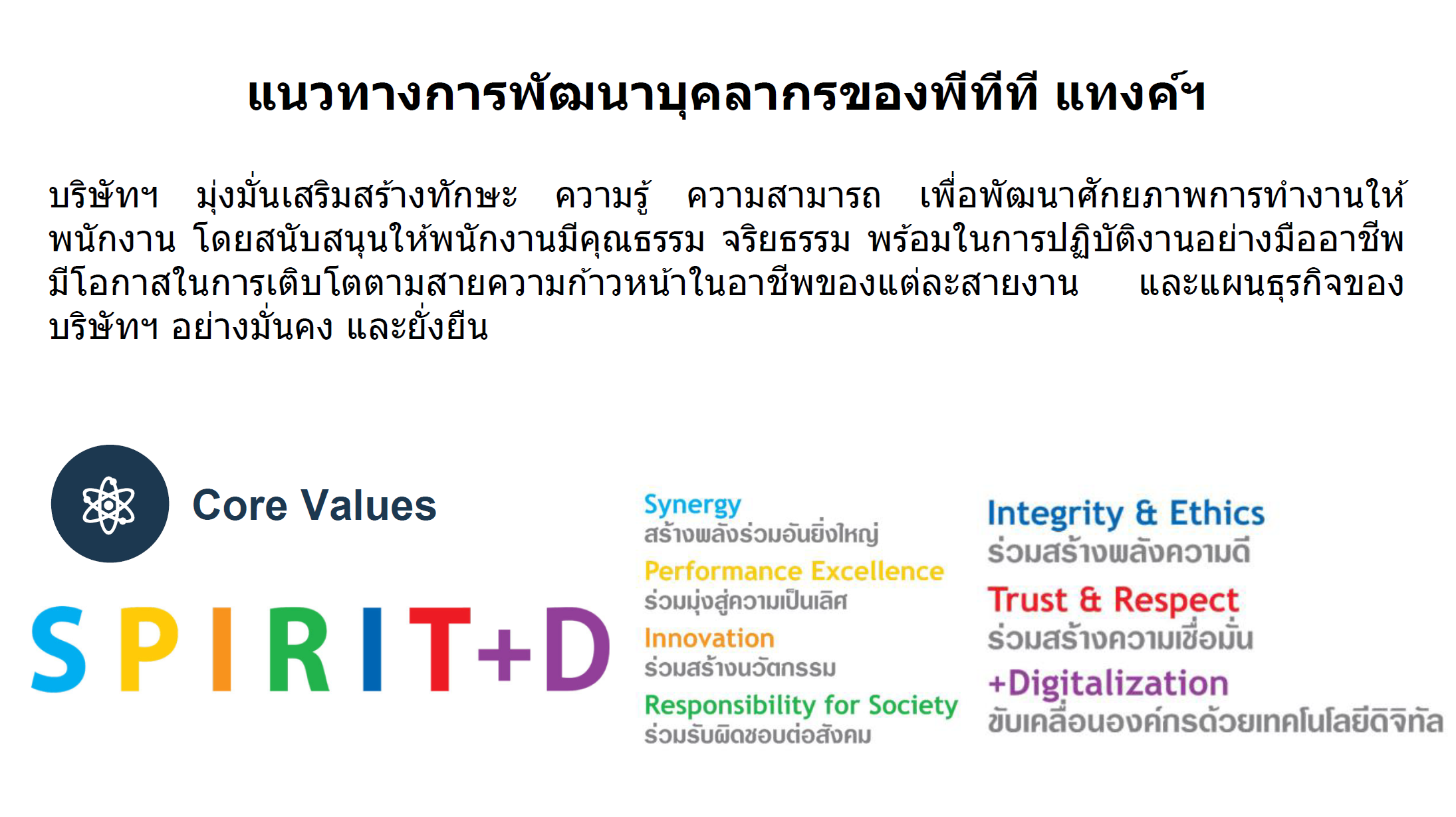 แนวทางการพัฒนาบุคลากรของพีทีที แทงค์ฯ

บริษัทฯ มุ่งมั่นเสริมสร้างทักษะ ความรู้ ความสามารถ เพื่อพัฒนาศักยภาพการทำงานให้พนักงาน โดยสนับสนุนให้พนักงานมีคุณธรรม จริยธรรม พร้อมในการปฏิบัติงานอย่างมืออาชีพ มีโอกาสในการเติบโตตามสายความก้าวหน้าในอาชีพของแต่ละสายงาน และแผนธุรกิจของบริษัทฯ อย่างมั่นคง และยั่งยืน

Core Values

SPIRIT+D

Synergy
สร้างพลังร่วมอันยิ่งใหญ่
Performance Excellence
ร่วมมุ่งสู่ความเป็นเลิศ
Innovation
ร่วมสร้างนวัตกรรม
Responsibility for Society
ร่วมรับผิดชอบต่อสังคม

Integrity & Ethics
ร่วมสร้างพลังความดี
Trust & Respect
ร่วมสร้างความเชื่อมั่น
+Digitalization
ขับเคลื่อนองค์กรด้วยเทคโนโลยีดิจิทัล